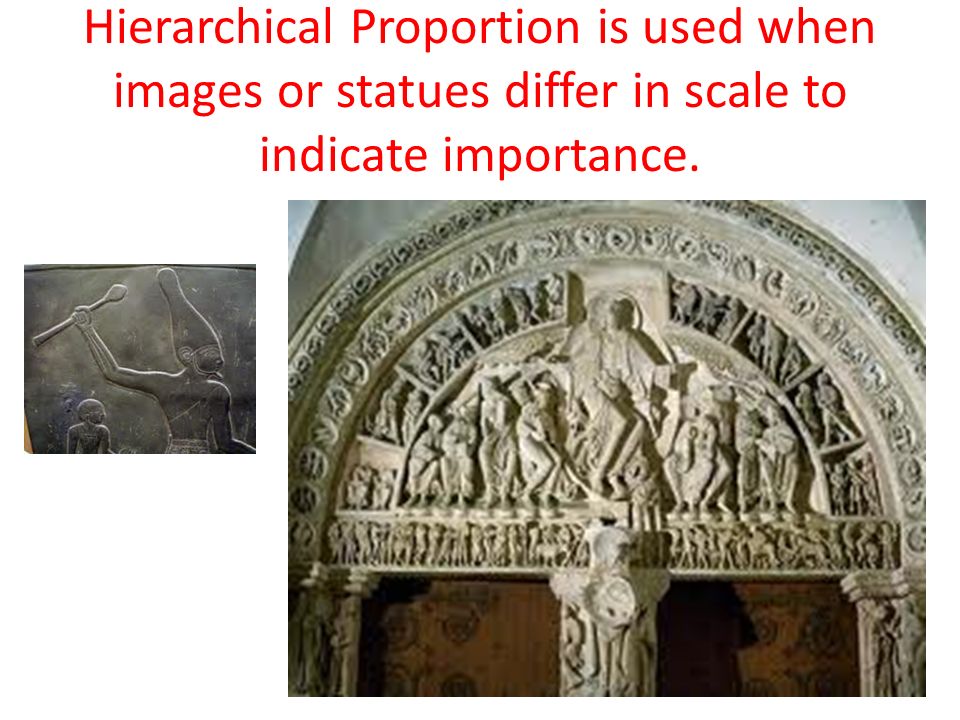 Hierarchical Proportion is used when images or statues differ in scale to indicate importance.